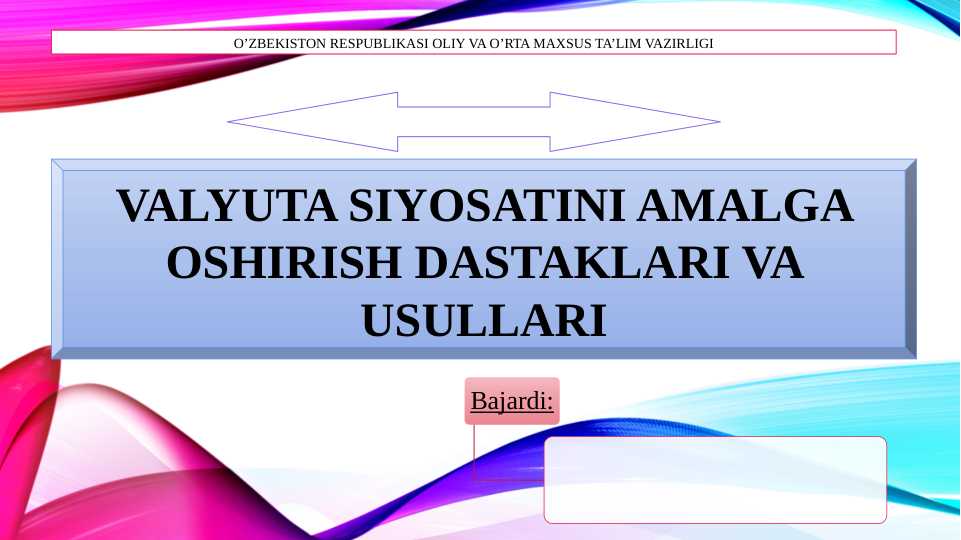 O’ZBEKISTON RESPUBLIKASI OLIY VA O’RTA MAXSUS TA’LIM VAZIRLIGI

VALYUTA SIYOSATINI AMALGA OSHIRISH DASTAKLARI VA USULLARI

Bajardi: